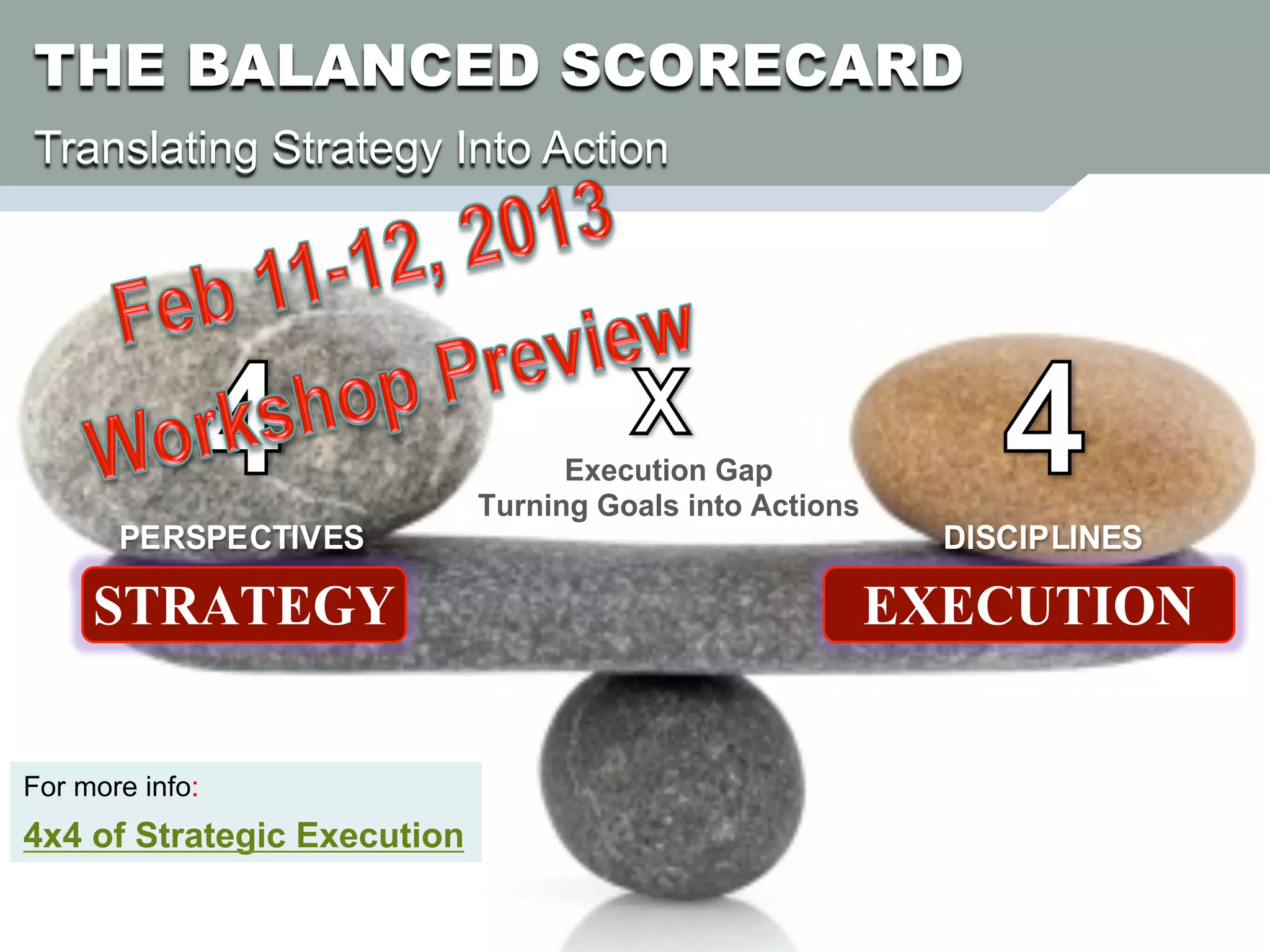 THE BALANCED SCORECARD

Translating Strategy Into Action

Feb 11-12, 2013

Workshop Preview

4

X

4

Execution Gap
Turning Goals into Actions

PERSPECTIVES

DISCIPLINES

STRATEGY

EXECUTION

For more info:

4x4 of Strategic Execution